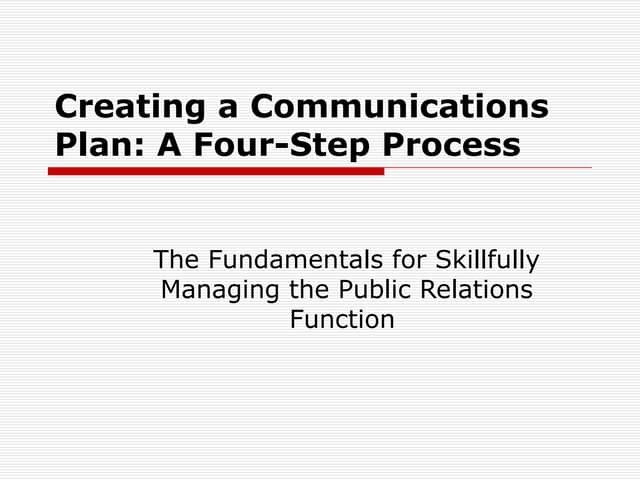 Creating a Communications Plan: A Four-Step Process

The Fundamentals for Skillfully Managing the Public Relations Function